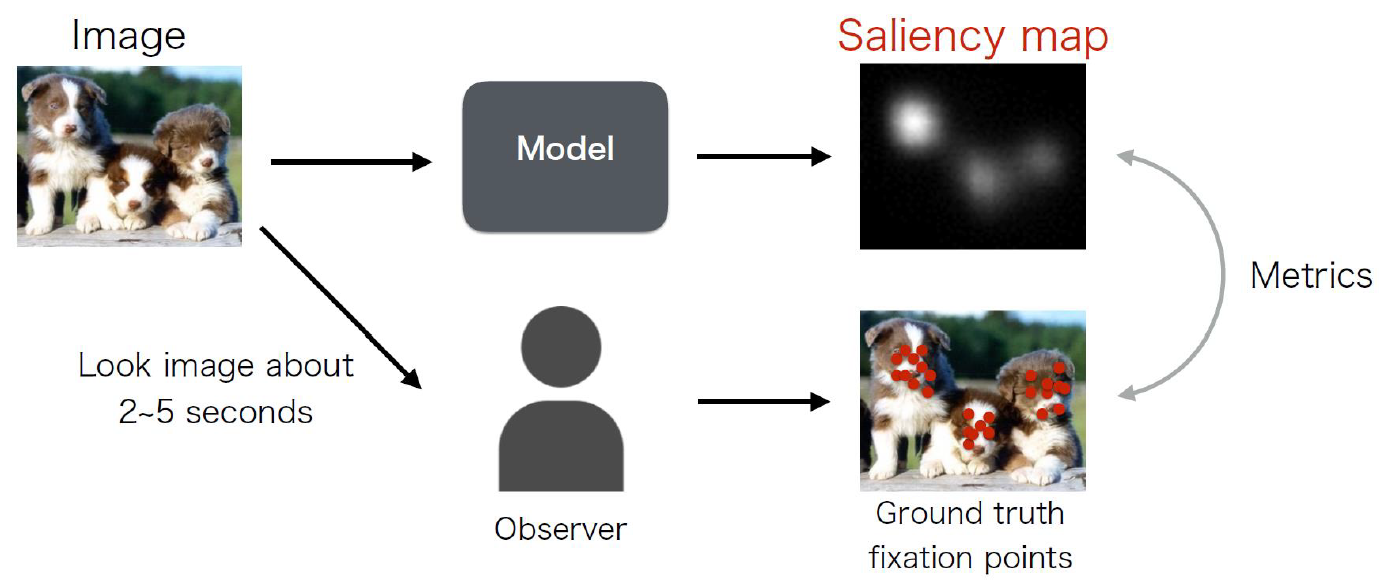 Image

Model

Saliency map

Metrics

Look image about 2~5 seconds

Observer

Ground truth fixation points